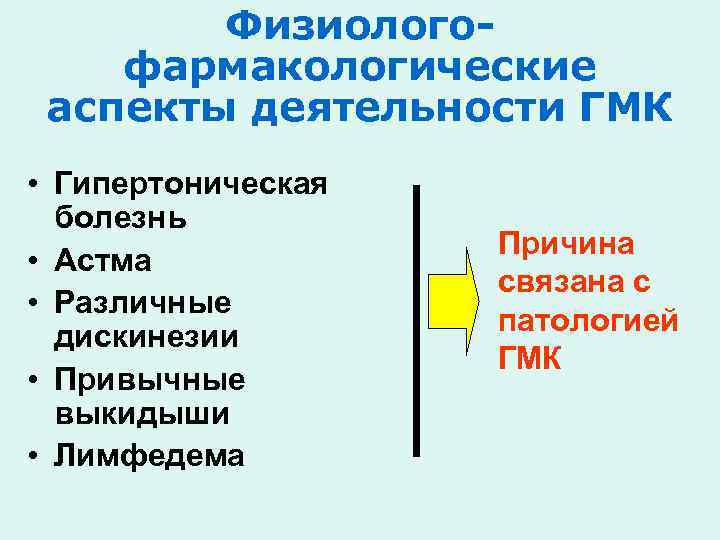 Физиолого-фармакологические аспекты деятельности ГМК

• Гипертоническая болезнь
• Астма
• Различные дискинезии
• Привычные выкидыши
• Лимфедема

Причина связана с патологией ГМК